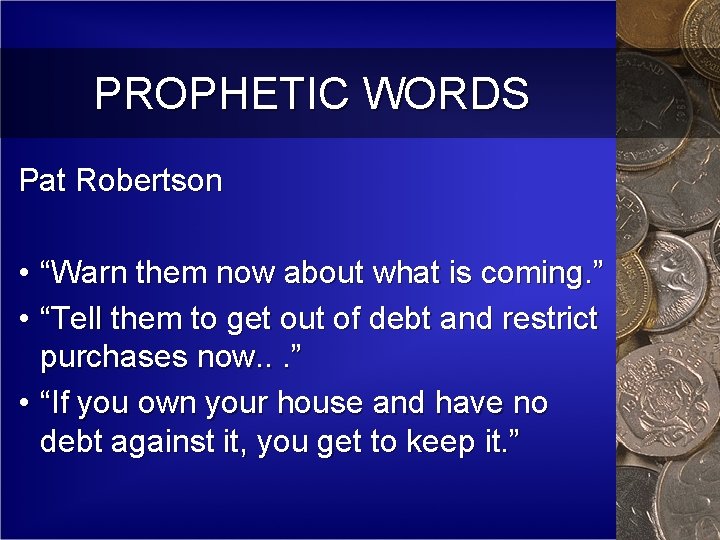 PROPHETIC WORDS

Pat Robertson

• “Warn them now about what is coming.”
• “Tell them to get out of debt and restrict purchases now.. .”
• “If you own your house and have no debt against it, you get to keep it.”